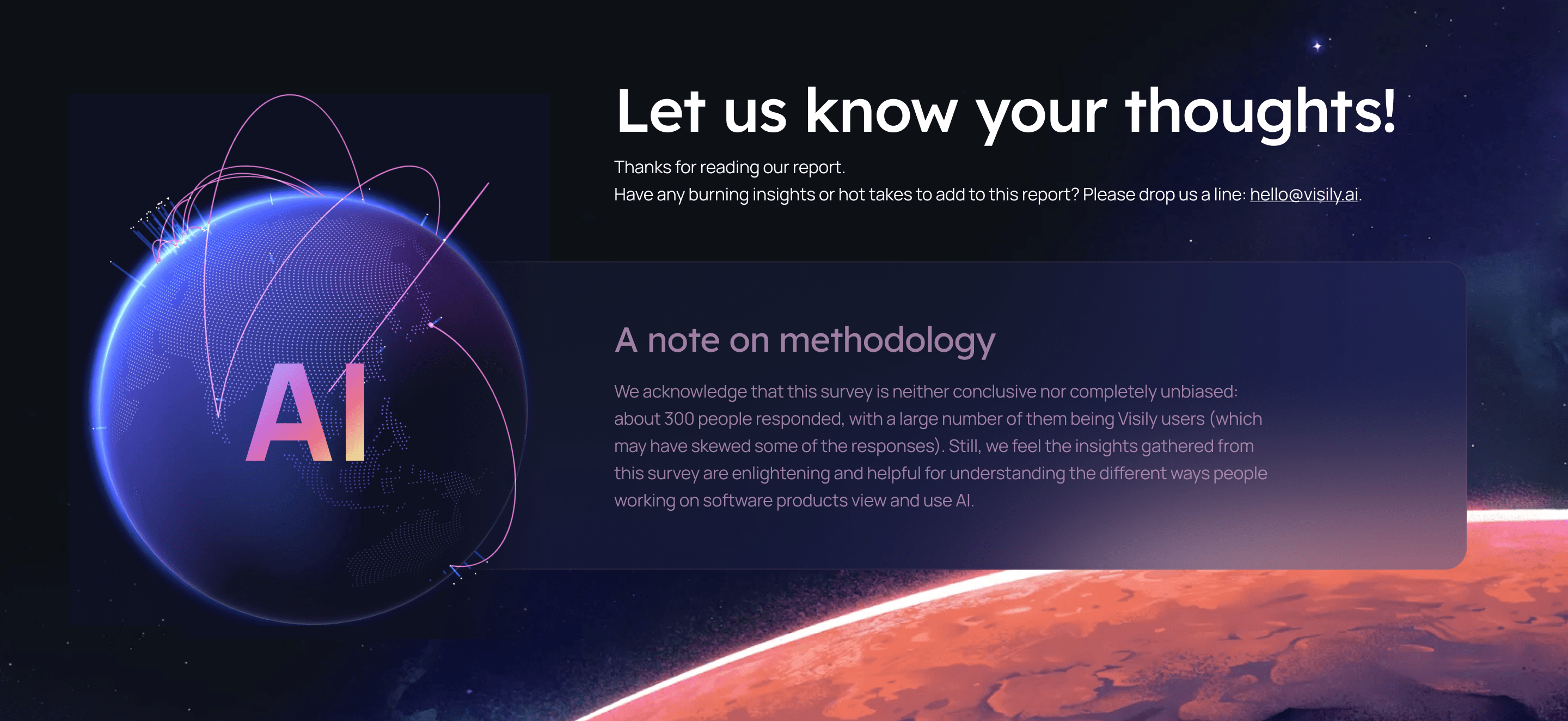 AI

Let us know your thoughts!

Thanks for reading our report.
Have any burning insights or hot takes to add to this report? Please drop us a line: hello@visily.ai.

A note on methodology

We acknowledge that this survey is neither conclusive nor completely unbiased: about 300 people responded, with a large number of them being Visily users (which may have skewed some of the responses). Still, we feel the insights gathered from this survey are enlightening and helpful for understanding the different ways people working on software products view and use AI.